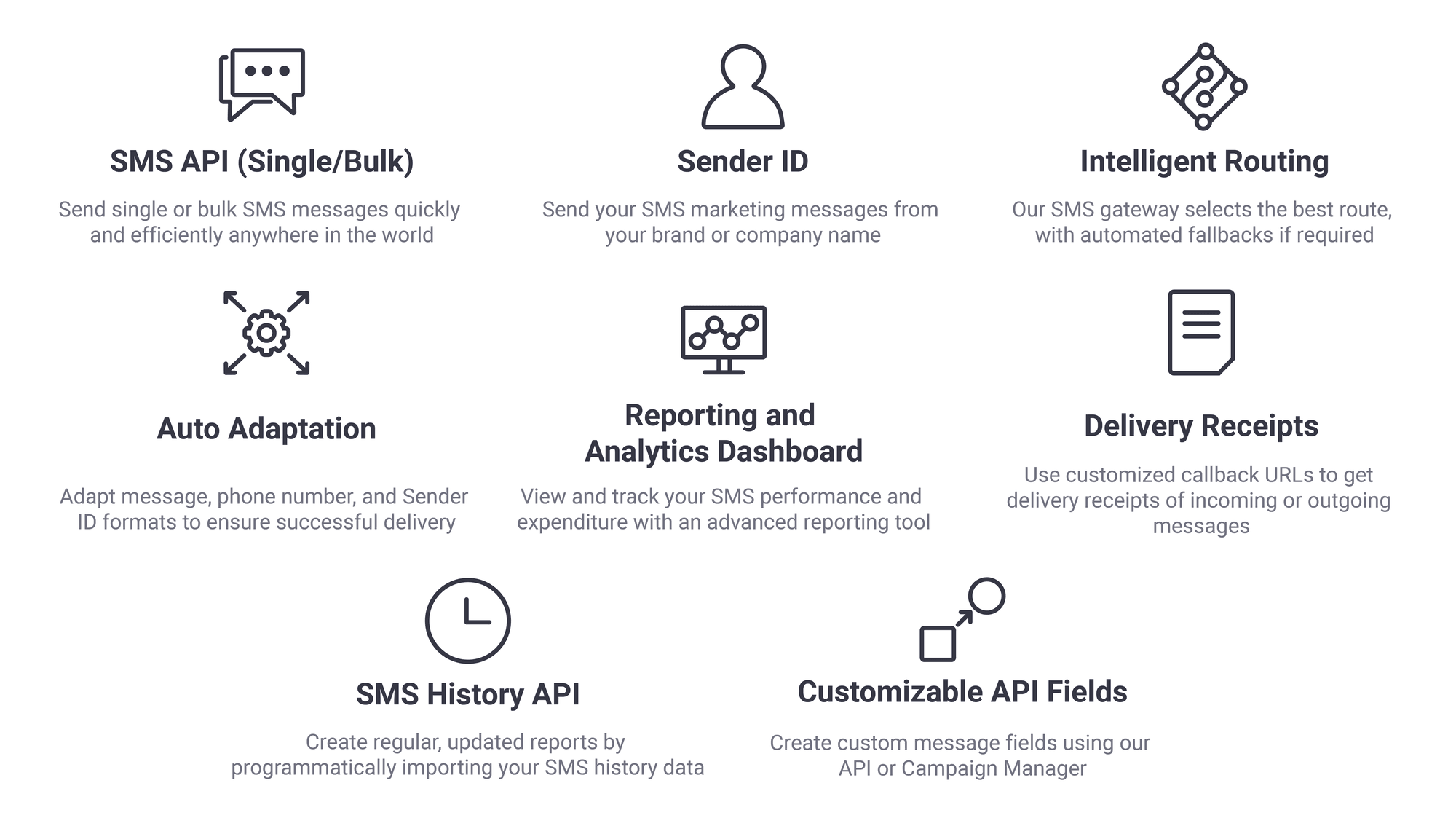 SMS API (Single/Bulk)

Send single or bulk SMS messages quickly and efficiently anywhere in the world

Sender ID

Send your SMS marketing messages from your brand or company name

Intelligent Routing

Our SMS gateway selects the best route, with automated fallbacks if required

Auto Adaptation

Adapt message, phone number, and Sender ID formats to ensure successful delivery

Reporting and Analytics Dashboard

View and track your SMS performance and expenditure with an advanced reporting tool

Delivery Receipts

Use customized callback URLs to get delivery receipts of incoming or outgoing messages

SMS History API

Create regular, updated reports by programmatically importing your SMS history data

Customizable API Fields

Create custom message fields using our API or Campaign Manager